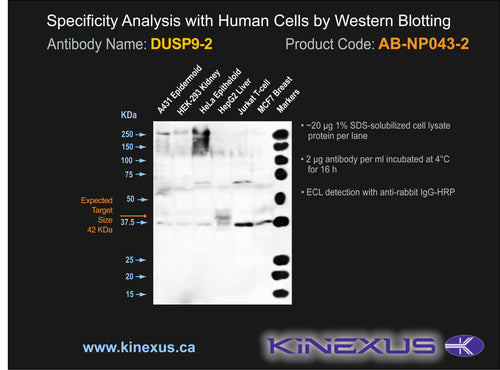 Specificity Analysis with Human Cells by Western Blotting

Antibody Name: DUSP9-2

Product Code: AB-NP043-2

A431 Epidermoid
HEK-293 Kidney
HeLa Epitheloid
HepG2 Liver
Jurkat T-cell
MCF7 Breast
Markers

KDa
250
150
100
75
50
37.5
25
20
15

Expected Target Size 42 KDa

• ~20 µg 1% SDS-solubilized cell lysate protein per lane

• 2 µg antibody per ml incubated at 4°C for 16 h

• ECL detection with anti-rabbit IgG-HRP

www.kinexus.ca

KINEXUS